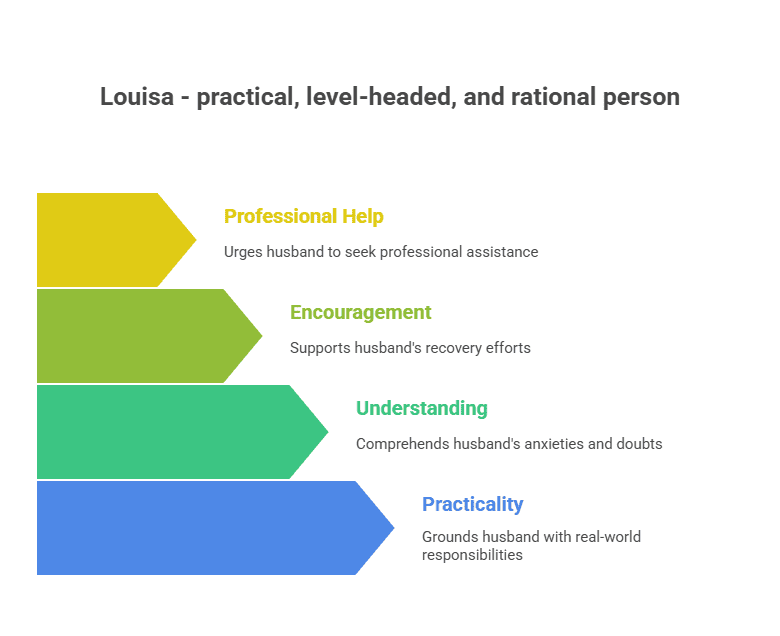 Louisa - practical, level-headed, and rational person

Professional Help

Urges husband to seek professional assistance

Encouragement

Supports husband's recovery efforts

Understanding

Comprehends husband's anxieties and doubts

Practicality

Grounds husband with real-world responsibilities